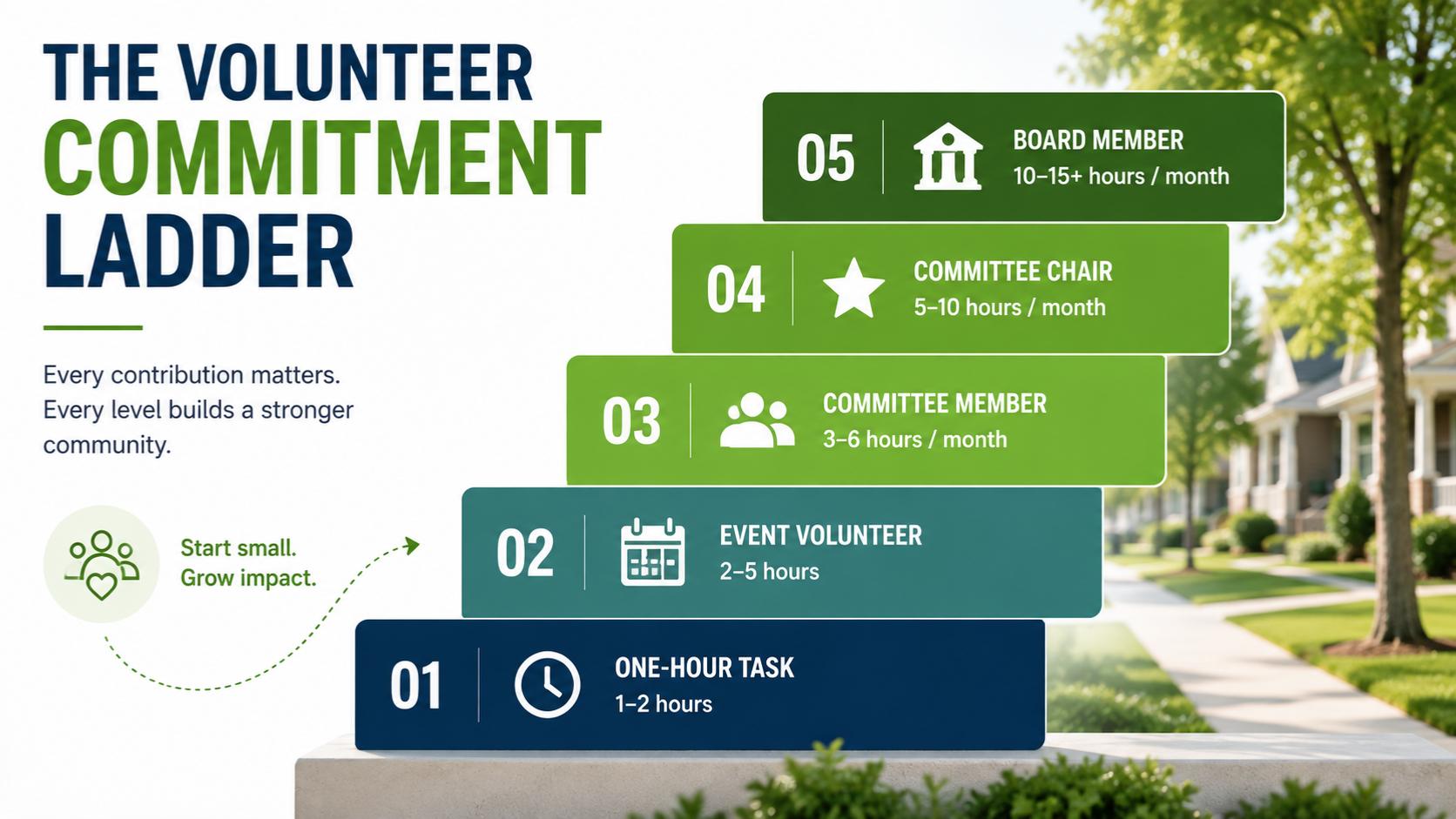 THE VOLUNTEER
COMMITMENT
LADDER

Every contribution matters. Every level builds a stronger community.

Start small. Grow impact.

05 BOARD MEMBER
10–15+ hours / month

04 COMMITTEE CHAIR
5–10 hours / month

03 COMMITTEE MEMBER
3–6 hours / month

02 EVENT VOLUNTEER
2–5 hours

01 ONE-HOUR TASK
1–2 hours